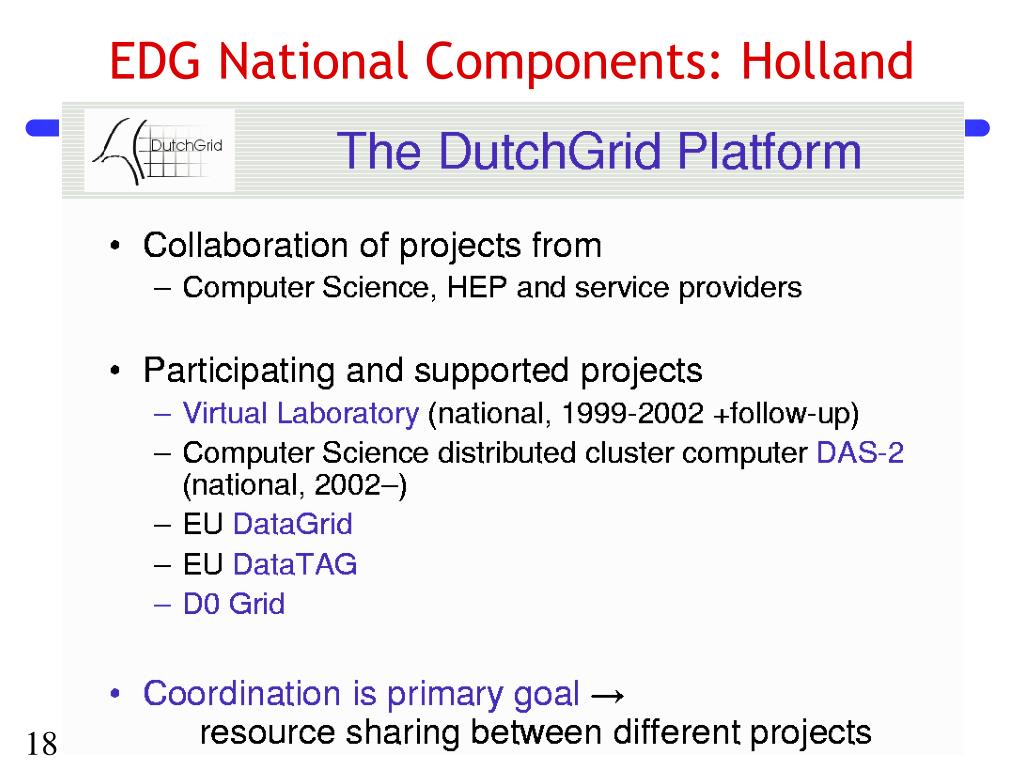 EDG National Components: Holland

DutchGrid

The DutchGrid Platform

• Collaboration of projects from
– Computer Science, HEP and service providers

• Participating and supported projects
– Virtual Laboratory (national, 1999-2002 +follow-up)
– Computer Science distributed cluster computer DAS-2 (national, 2002–)
– EU DataGrid
– EU DataTAG
– D0 Grid

• Coordination is primary goal →
resource sharing between different projects

18